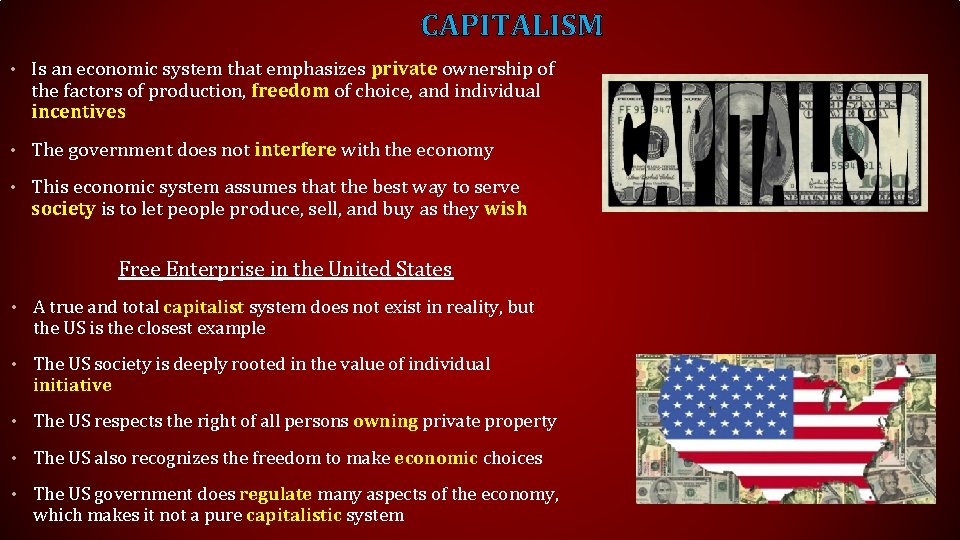 CAPITALISM

• Is an economic system that emphasizes private ownership of the factors of production, freedom of choice, and individual incentives

• The government does not interfere with the economy

• This economic system assumes that the best way to serve society is to let people produce, sell, and buy as they wish

CAPITALISM

Free Enterprise in the United States

• A true and total capitalist system does not exist in reality, but the US is the closest example

• The US society is deeply rooted in the value of individual initiative

• The US respects the right of all persons owning private property

• The US also recognizes the freedom to make economic choices

• The US government does regulate many aspects of the economy, which makes it not a pure capitalistic system